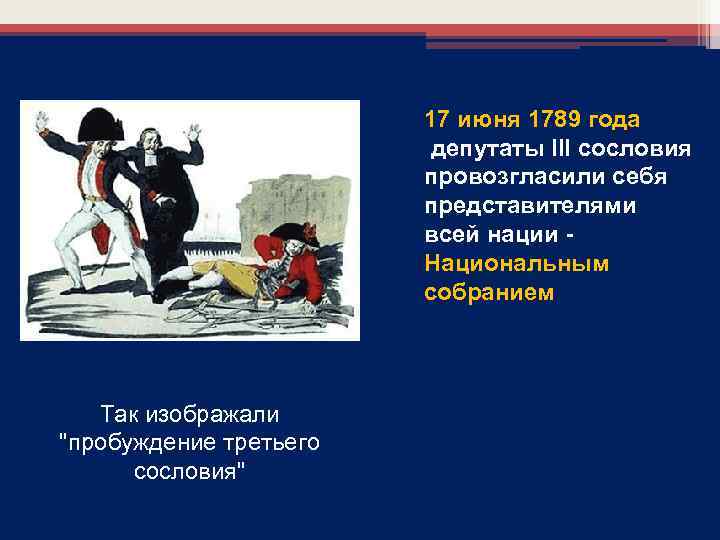 17 июня 1789 года
депутаты III сословия провозгласили себя представителями всей нации - Национальным собранием

Так изображали "пробуждение третьего сословия"